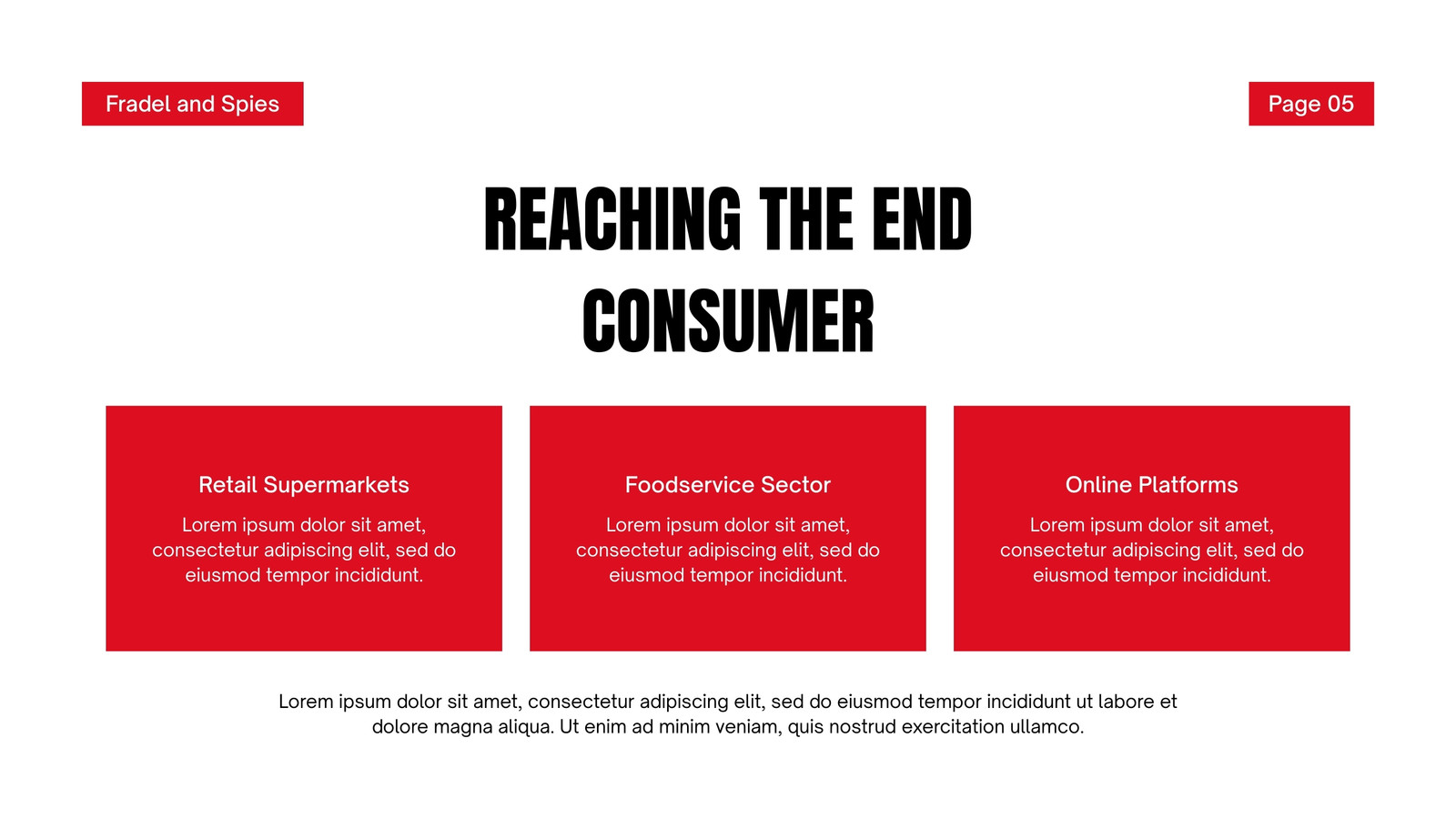 Fradel and Spies

Page 05

REACHING THE END CONSUMER

Retail Supermarkets

Lorem ipsum dolor sit amet, consectetur adipiscing elit, sed do eiusmod tempor incididunt.

Foodservice Sector

Lorem ipsum dolor sit amet, consectetur adipiscing elit, sed do eiusmod tempor incididunt.

Online Platforms

Lorem ipsum dolor sit amet, consectetur adipiscing elit, sed do eiusmod tempor incididunt.

Lorem ipsum dolor sit amet, consectetur adipiscing elit, sed do eiusmod tempor incididunt ut labore et dolore magna aliqua. Ut enim ad minim veniam, quis nostrud exercitation ullamco.